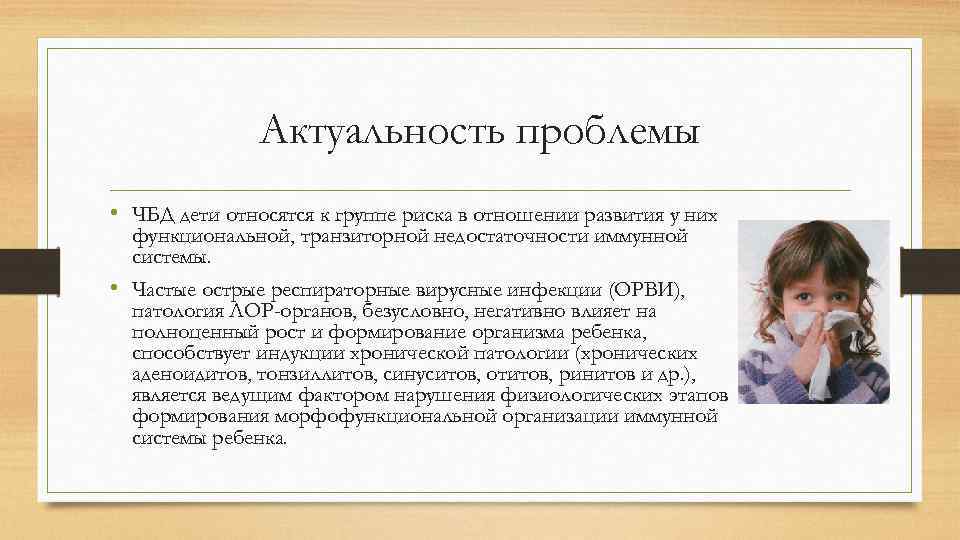 Актуальность проблемы

• ЧБД дети относятся к группе риска в отношении развития у них функциональной, транзиторной недостаточности иммунной системы.

• Частые острые респираторные вирусные инфекции (ОРВИ), патология ЛОР-органов, безусловно, негативно влияет на полноценный рост и формирование организма ребенка, способствует индукции хронической патологии (хронических аденоидитов, тонзиллитов, синуситов, отитов, ринитов и др.), является ведущим фактором нарушения физиологических этапов формирования морфофункциональной организации иммунной системы ребенка.